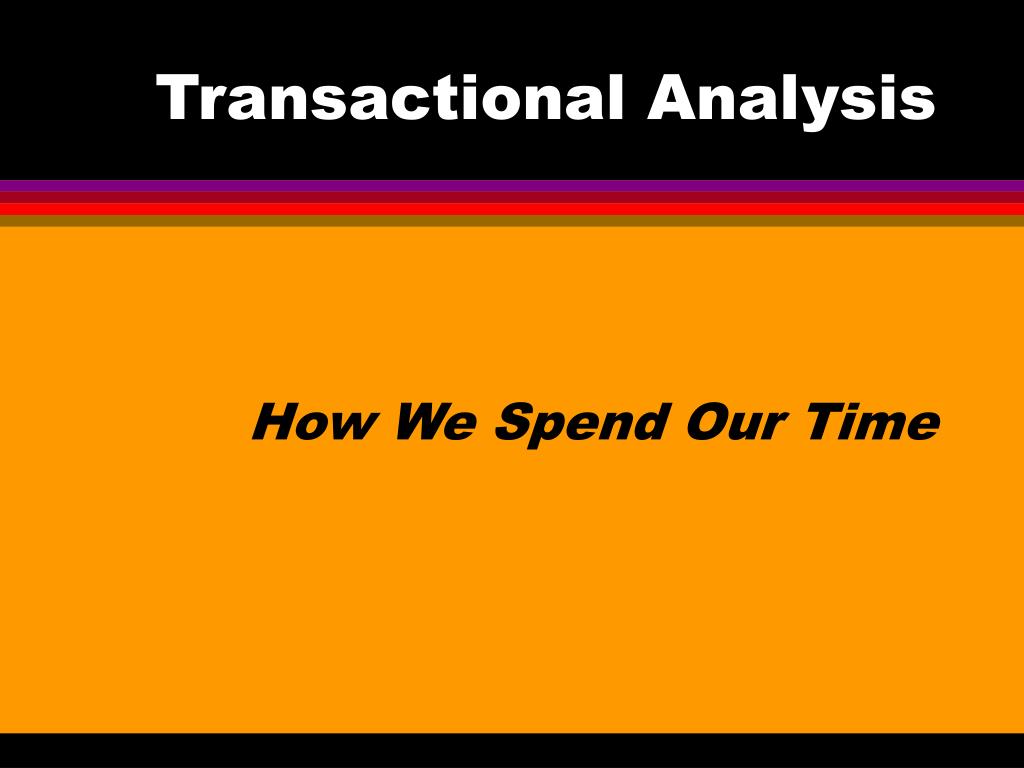 Transactional Analysis

How We Spend Our Time